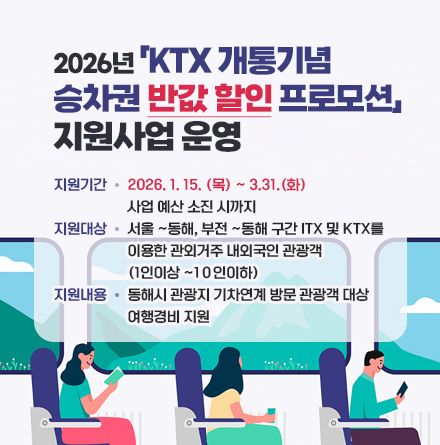 2026년 「KTX 개통기념 승차권 반값 할인 프로모션」 지원사업 운영

지원기간 • 2026. 1. 15. (목) ~ 3.31.(화) 사업 예산 소진 시까지

지원대상 • 서울 ~동해, 부전 ~동해 구간 ITX 및 KTX를 이용한 관외거주 내외국인 관광객 (1인이상 ~10인이하)

지원내용 • 동해시 관광지 기차연계 방문 관광객 대상 여행경비 지원